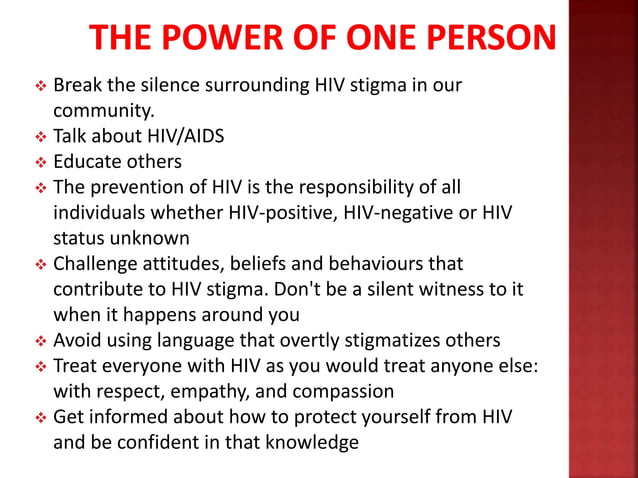 THE POWER OF ONE PERSON

❖ Break the silence surrounding HIV stigma in our community.
❖ Talk about HIV/AIDS
❖ Educate others
❖ The prevention of HIV is the responsibility of all individuals whether HIV-positive, HIV-negative or HIV status unknown
❖ Challenge attitudes, beliefs and behaviours that contribute to HIV stigma. Don't be a silent witness to it when it happens around you
❖ Avoid using language that overtly stigmatizes others
❖ Treat everyone with HIV as you would treat anyone else: with respect, empathy, and compassion
❖ Get informed about how to protect yourself from HIV and be confident in that knowledge